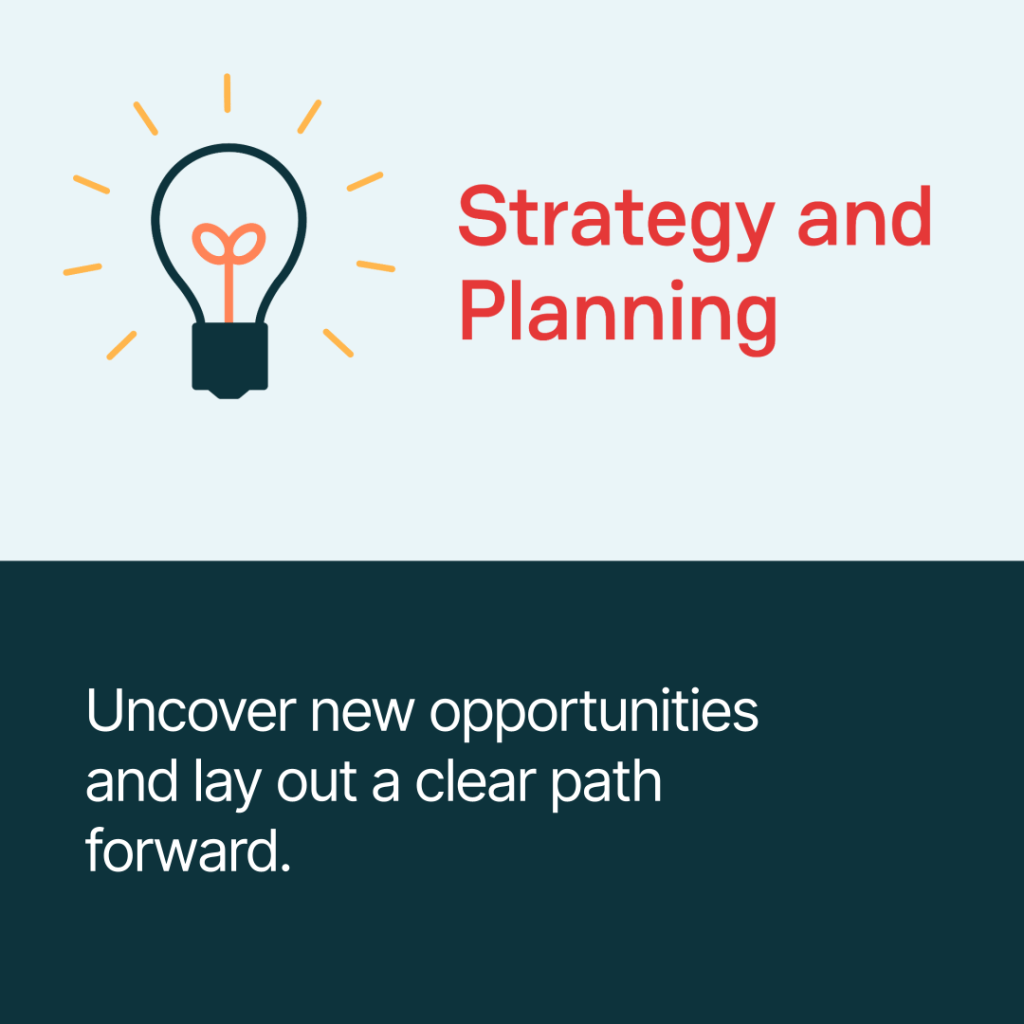 Strategy and Planning

Uncover new opportunities and lay out a clear path forward.